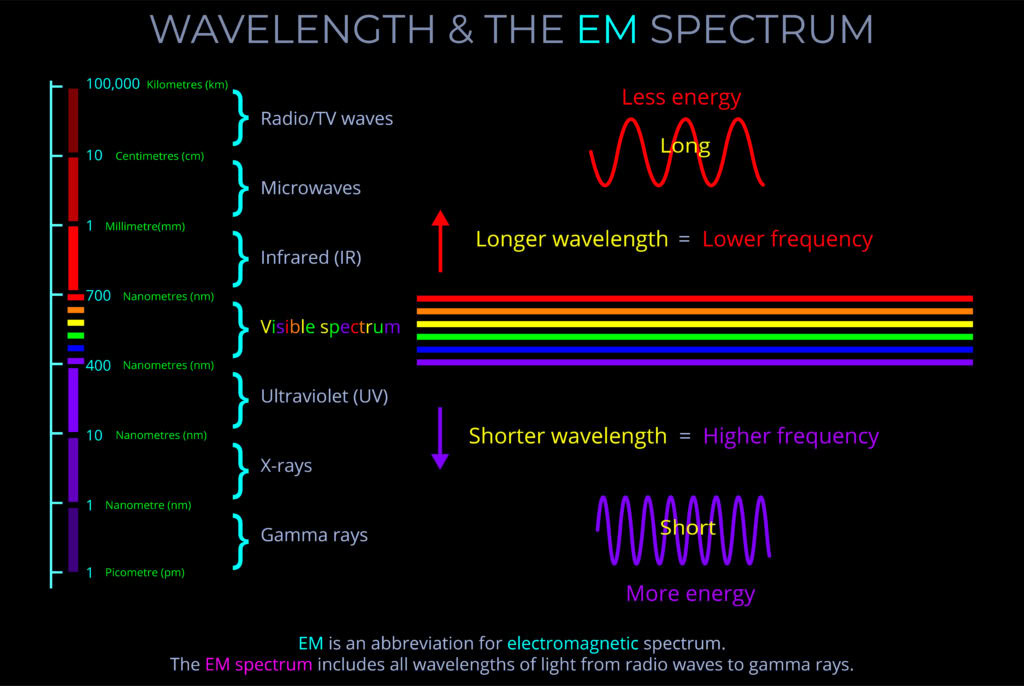 WAVELENGTH & THE EM SPECTRUM

100,000 Kilometres (km)
Radio/TV waves
10 Centimetres (cm)
Microwaves
1 Millimetre(mm)
Infrared (IR)
700 Nanometres (nm)
Visible spectrum
400 Nanometres (nm)
Ultraviolet (UV)
10 Nanometres (nm)
X-rays
1 Nanometre (nm)
Gamma rays
1 Picometre (pm)

Less energy
Long

Longer wavelength = Lower frequency

Shorter wavelength = Higher frequency

Short
More energy

EM is an abbreviation for electromagnetic spectrum.
The EM spectrum includes all wavelengths of light from radio waves to gamma rays.